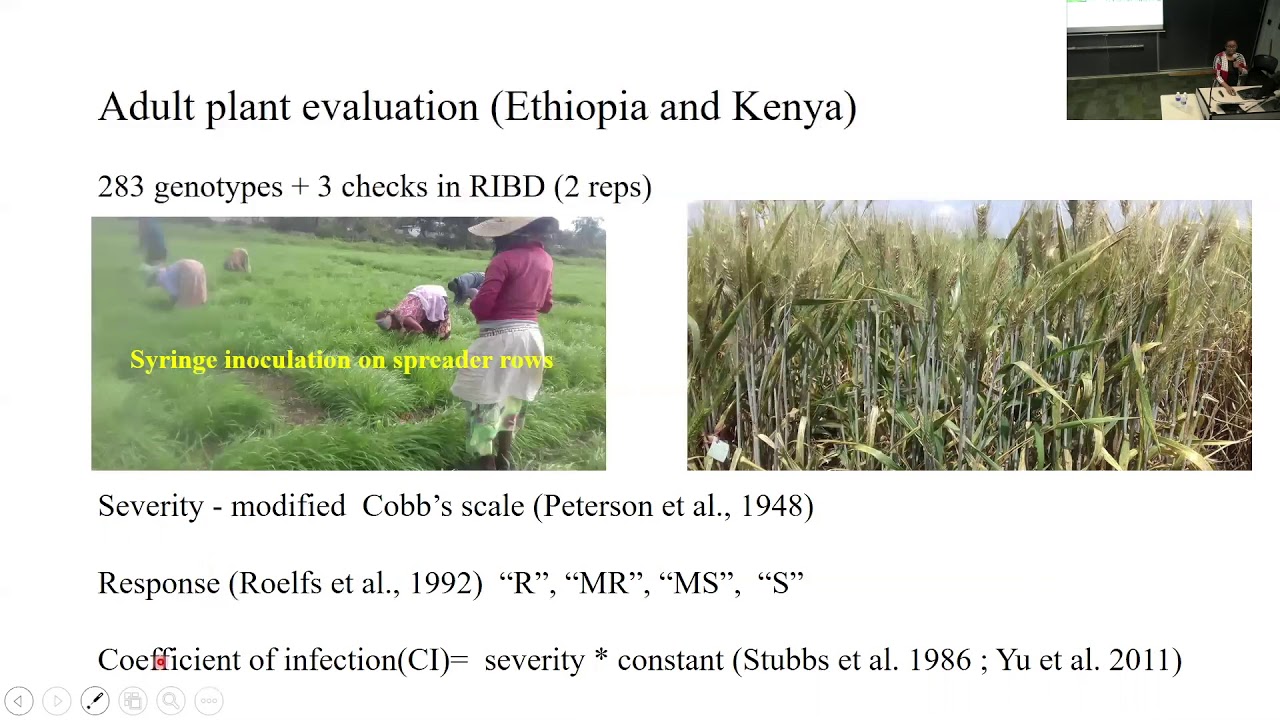 Adult plant evaluation (Ethiopia and Kenya)

283 genotypes + 3 checks in RIBD (2 reps)

Syringe inoculation on spreader rows

Severity - modified Cobb's scale (Peterson et al., 1948)

Response (Roelfs et al., 1992) "R", "MR", "MS", "S"

Coefficient of infection(CI)= severity * constant (Stubbs et al. 1986 ; Yu et al. 2011)